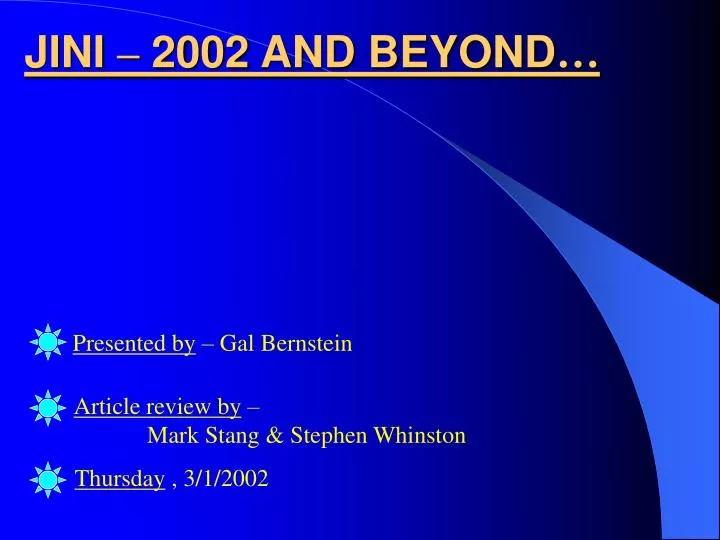 JINI – 2002 AND BEYOND…

Presented by – Gal Bernstein

Article review by –
Mark Stang & Stephen Whinston

Thursday , 3/1/2002